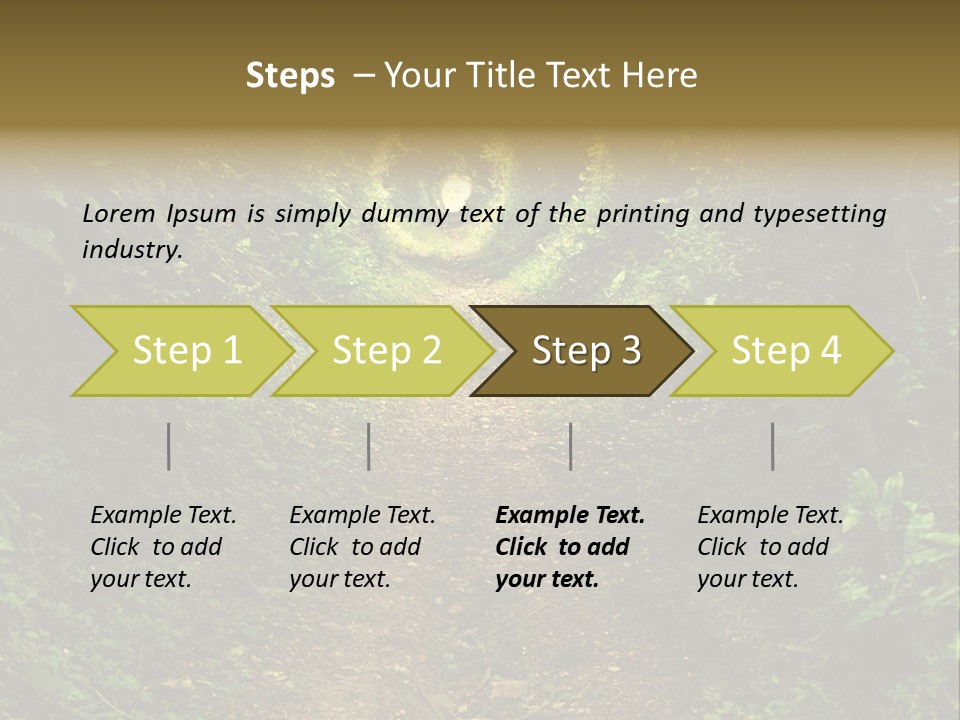 Steps – Your Title Text Here

Lorem Ipsum is simply dummy text of the printing and typesetting industry.

Step 1

Step 2

Step 3

Step 4

Example Text. Click to add your text.

Example Text. Click to add your text.

Example Text. Click to add your text.

Example Text. Click to add your text.